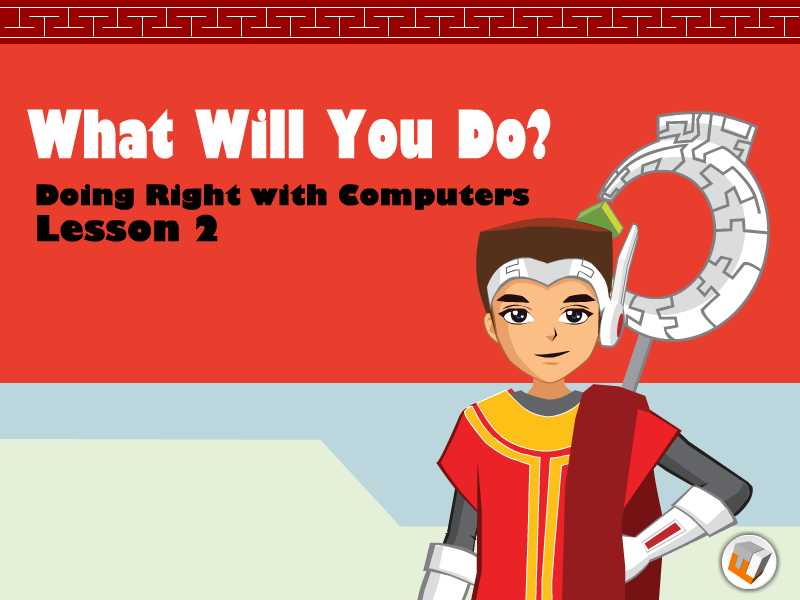 What Will You Do?

Doing Right with Computers
Lesson 2